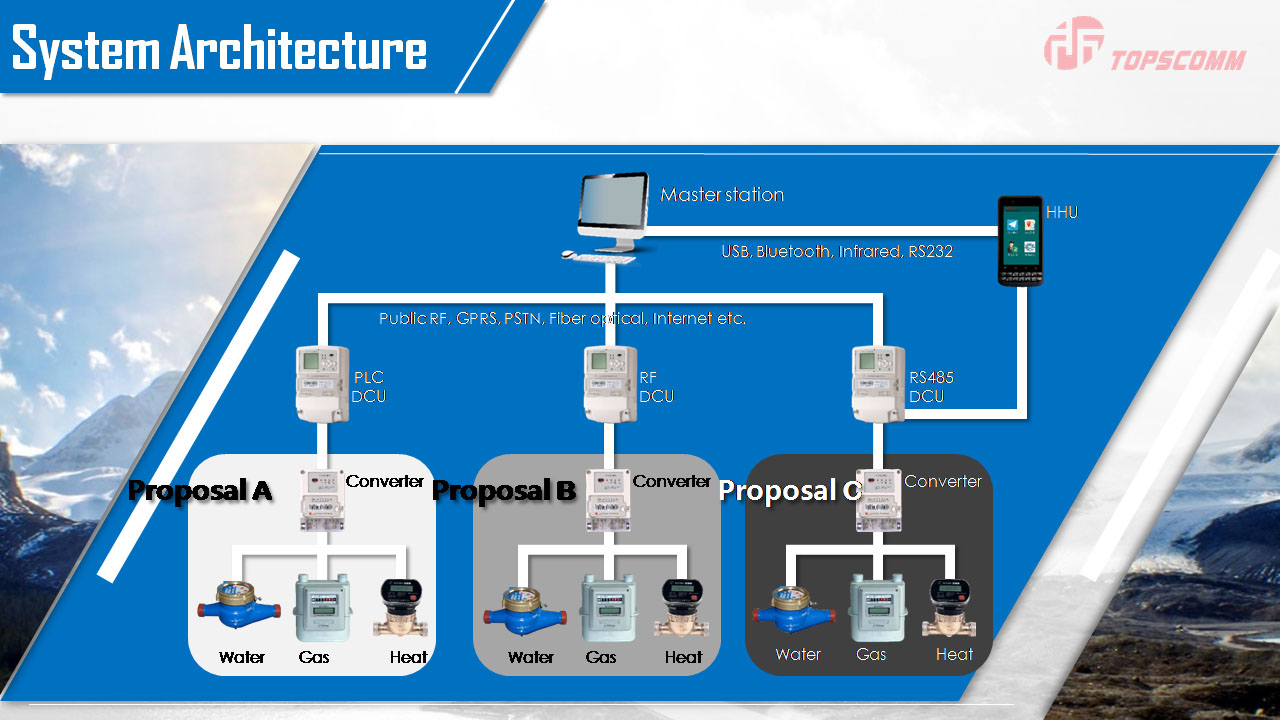 System Architecture

TOPSCOMM

Master station

HHU

USB, Bluetooth, Infrared, RS232

Public RF, GPRS, PSTN, Fiber optical, Internet etc.

PLC DCU

RF DCU

RS485 DCU

Proposal A

Converter

Water Gas Heat

Proposal B

Converter

Water Gas Heat

Proposal C

Converter

Water Gas Heat